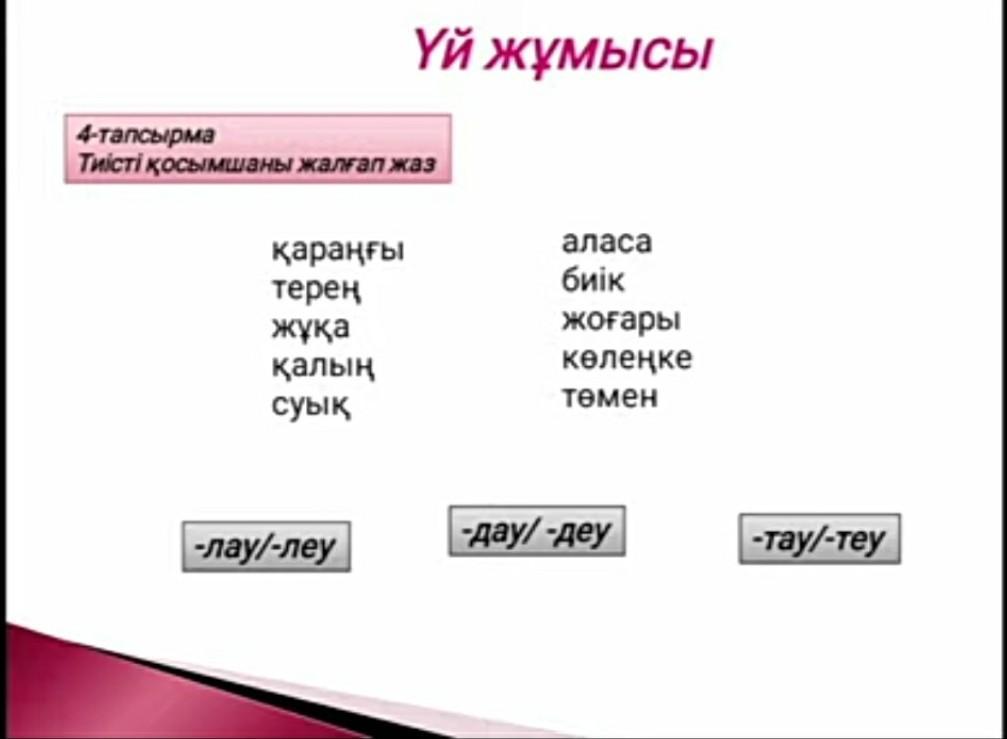 Үй жұмысы

4-тапсырма
Тиісті қосымшаны жалғап жаз

қараңғы
терең
жұқа
қалың
суық

аласа
биік
жоғары
көлеңке
төмен

-лау/-леу

-дау/ -деу

-тау/-теу